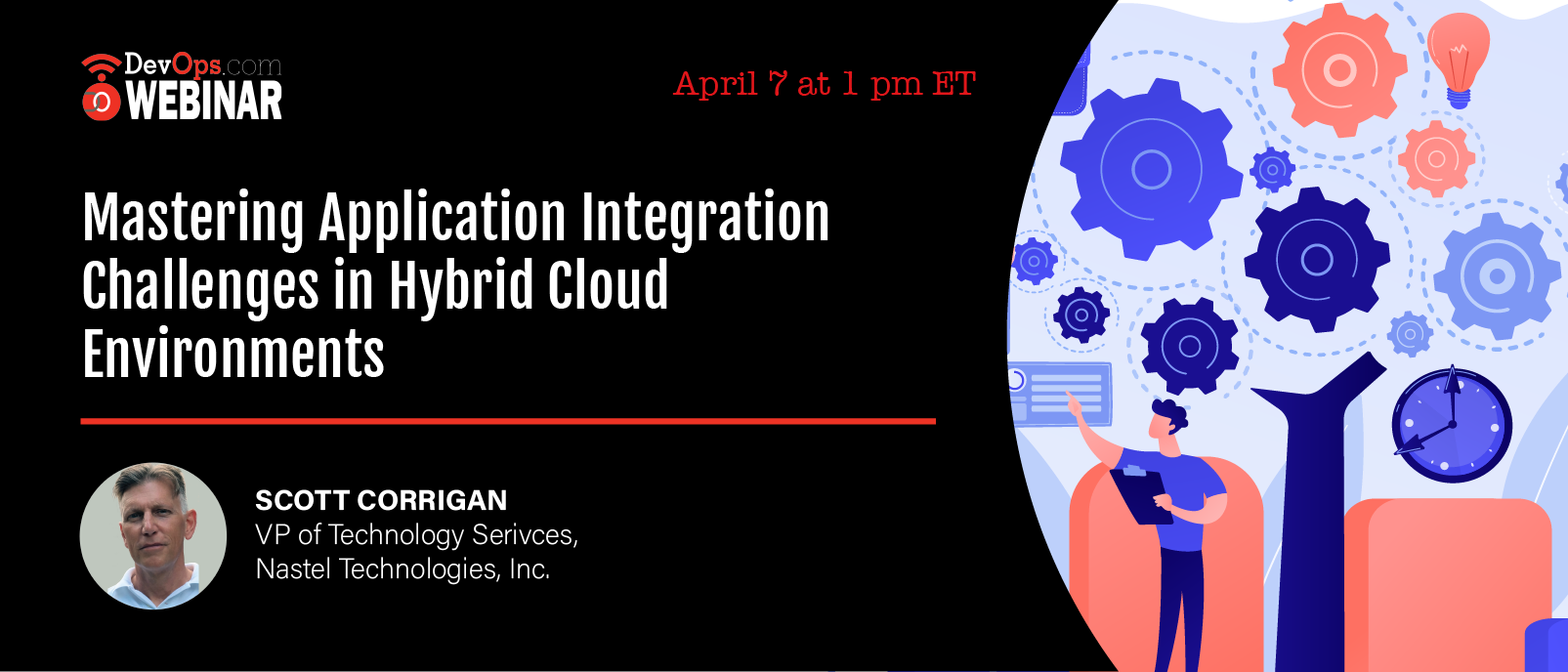 DevOps.com
WEBINAR

April 7 at 1 pm ET

Mastering Application Integration Challenges in Hybrid Cloud Environments

SCOTT CORRIGAN
VP of Technology Serivces,
Nastel Technologies, Inc.